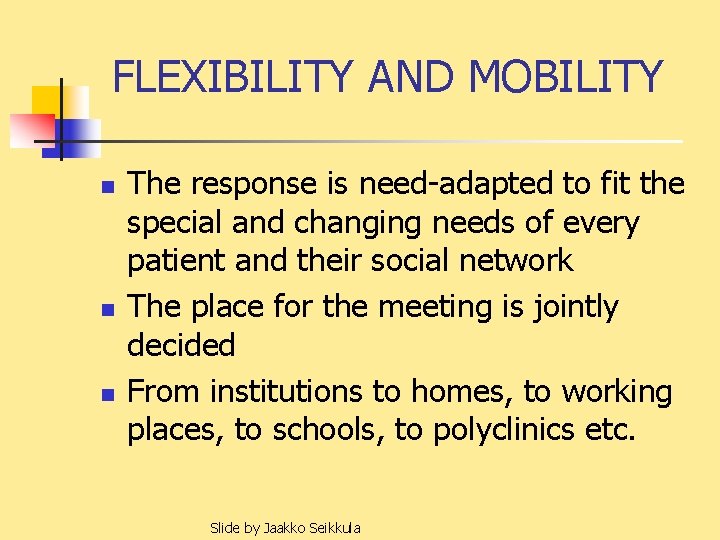 FLEXIBILITY AND MOBILITY

- The response is need-adapted to fit the special and changing needs of every patient and their social network
- The place for the meeting is jointly decided
- From institutions to homes, to working places, to schools, to polyclinics etc.

Slide by Jaakko Seikkula